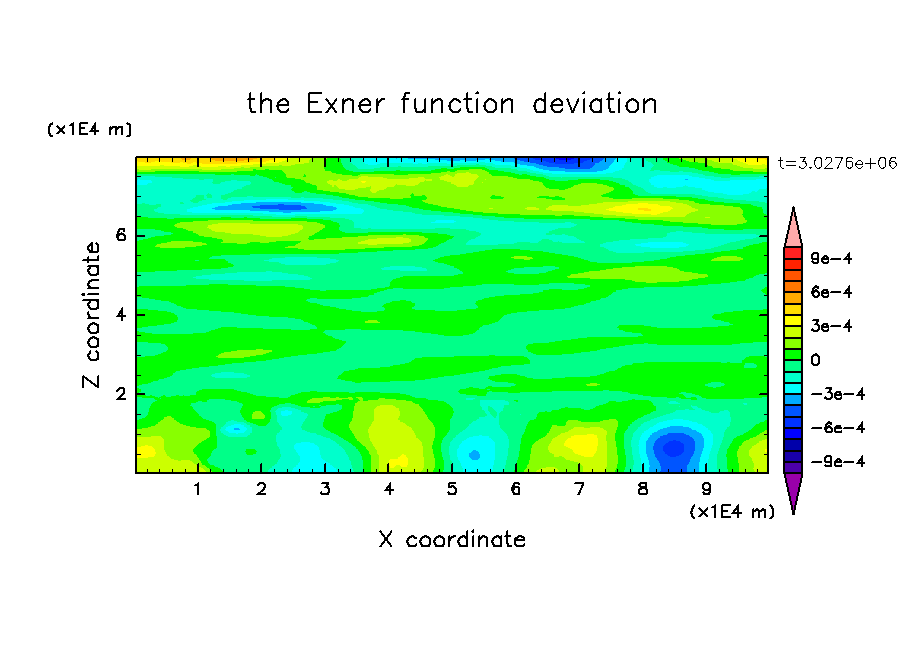 the Exner function deviation

(x1E4 m)

t=3.0276e+06

Z coordinate

6
4
2

9e-4
6e-4
3e-4
0
-3e-4
-6e-4
-9e-4

1 2 3 4 5 6 7 8 9

(x1E4 m)

X coordinate